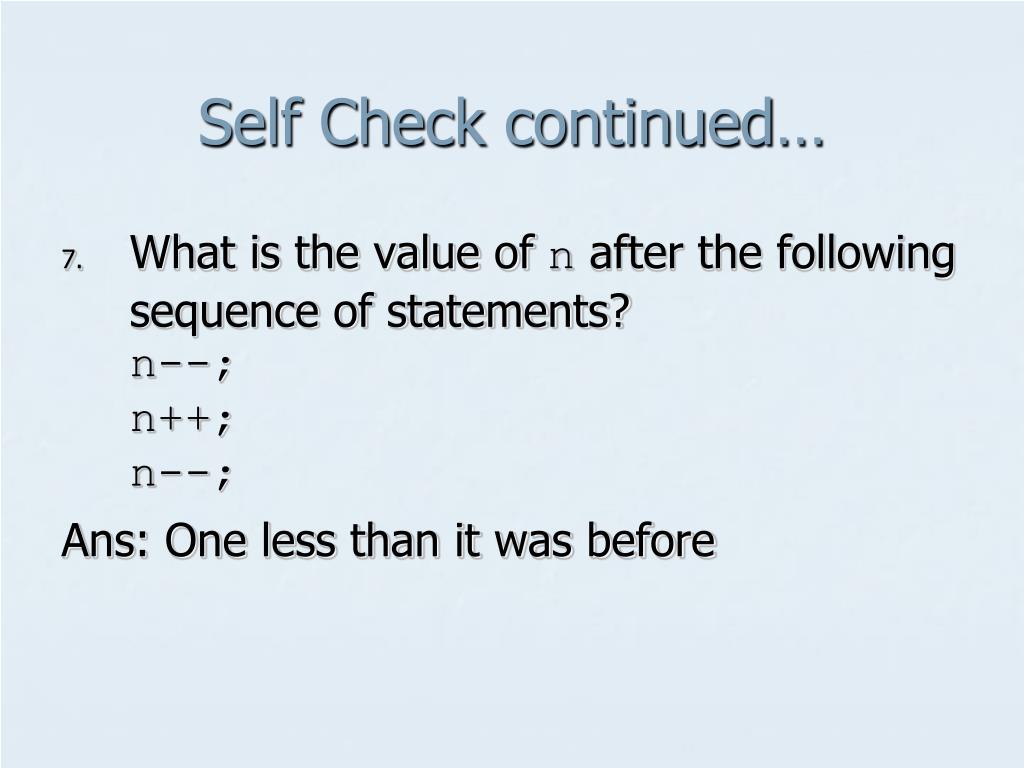 Self Check continued…

7. What is the value of n after the following sequence of statements?
n--;
n++;
n--;

Ans: One less than it was before